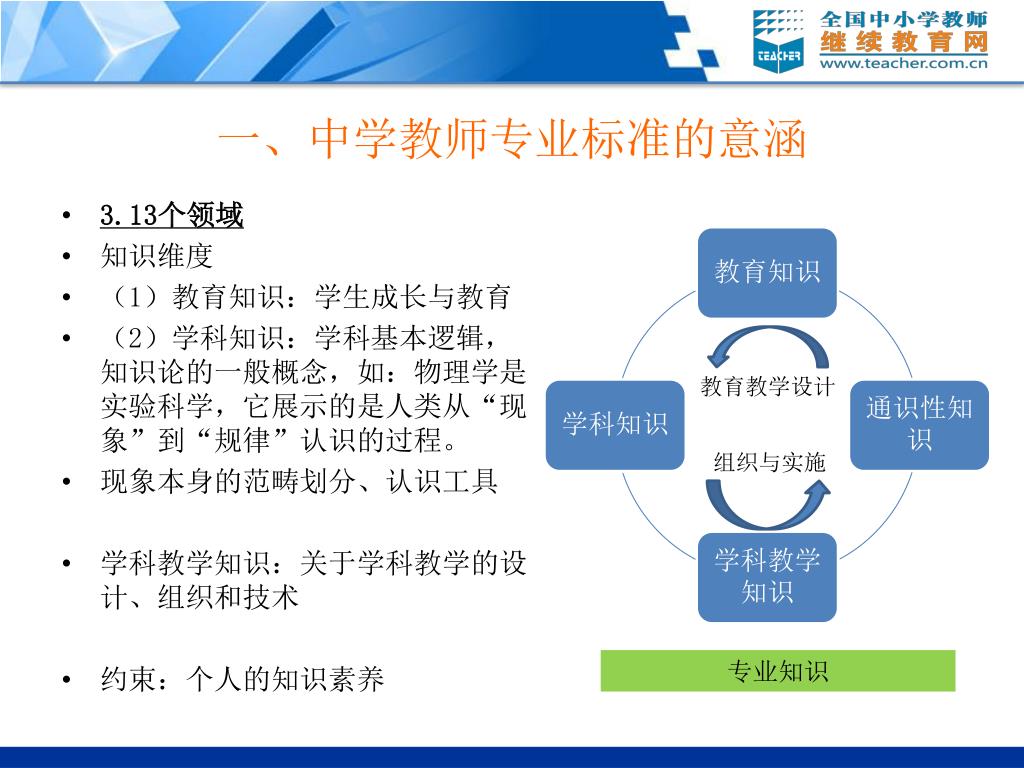 TEACHER 全国中小学教师 继续教育网 www.teacher.com.cn

一、中学教师专业标准的意涵

• 3.13个领域
• 知识维度
• （1）教育知识：学生成长与教育
• （2）学科知识：学科基本逻辑，知识论的一般概念，如：物理学是实验科学，它展示的是人类从“现象”到“规律”认识的过程。
• 现象本身的范畴划分、认识工具

• 学科教学知识：关于学科教学的设计、组织和技术

• 约束：个人的知识素养

教育知识

教育教学设计

学科知识

通识性知识

组织与实施

学科教学知识

专业知识